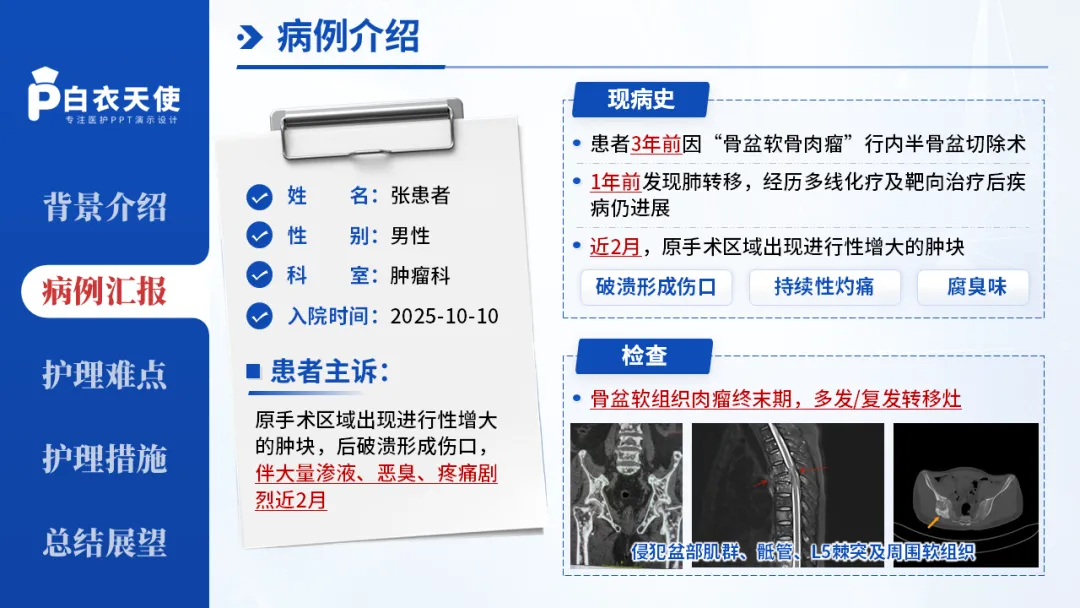 白衣天使
专注医护PPT演示设计

背景介绍

病例汇报

护理难点

护理措施

总结展望

病例介绍

姓　名：张患者

性　别：男性

科　室：肿瘤科

入院时间：2025-10-10

患者主诉：

原手术区域出现进行性增大的肿块，后破溃形成伤口，伴大量渗液、恶臭、疼痛剧烈近2月

现病史

患者3年前因“骨盆软骨肉瘤”行内半骨盆切除术

1年前发现肺转移，经历多线化疗及靶向治疗后疾病仍进展

近2月，原手术区域出现进行性增大的肿块

破溃形成伤口

持续性灼痛

腐臭味

检查

骨盆软组织肉瘤终末期，多发/复发转移灶

侵犯盆部肌群、骶管、L5棘突及周围软组织